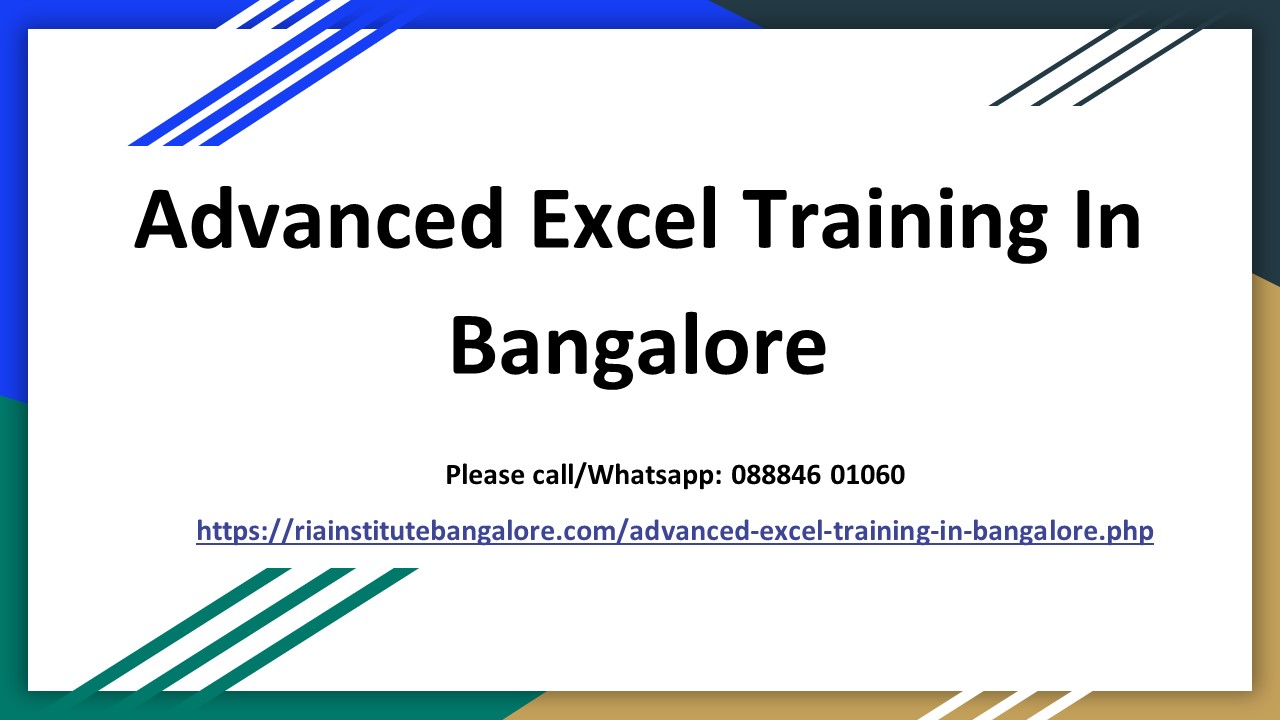 Advanced Excel Training In Bangalore

Please call/Whatsapp: 088846 01060

https://riainstitutebangalore.com/advanced-excel-training-in-bangalore.php